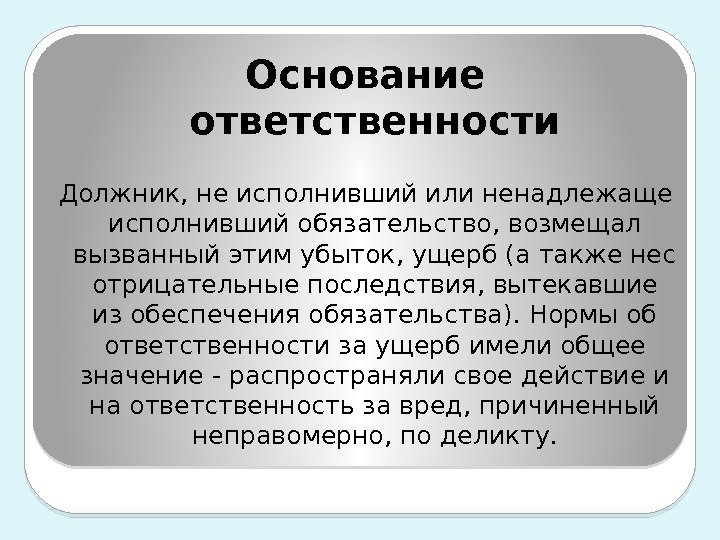 Основание ответственности

Должник, не исполнивший или ненадлежаще исполнивший обязательство, возмещал вызванный этим убыток, ущерб (а также нес отрицательные последствия, вытекавшие из обеспечения обязательства). Нормы об ответственности за ущерб имели общее значение - распространяли свое действие и на ответственность за вред, причиненный неправомерно, по деликту.